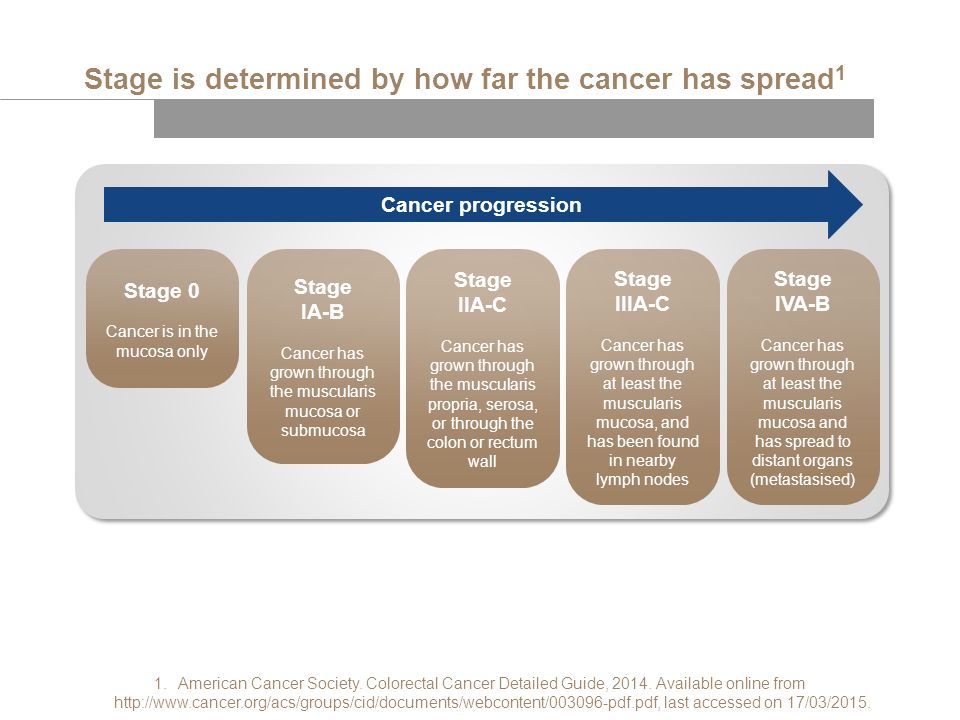 Stage is determined by how far the cancer has spread$^1$

Cancer progression

Stage 0

Cancer is in the mucosa only

Stage IA-B

Cancer has grown through the muscularis mucosa or submucosa

Stage IIA-C

Cancer has grown through the muscularis propria, serosa, or through the colon or rectum wall

Stage IIIA-C

Cancer has grown through at least the muscularis mucosa, and has been found in nearby lymph nodes

Stage IVA-B

Cancer has grown through at least the muscularis mucosa and has spread to distant organs (metastasised)

1. American Cancer Society. Colorectal Cancer Detailed Guide, 2014. Available online from http://www.cancer.org/acs/groups/cid/documents/webcontent/003096-pdf.pdf, last accessed on 17/03/2015.